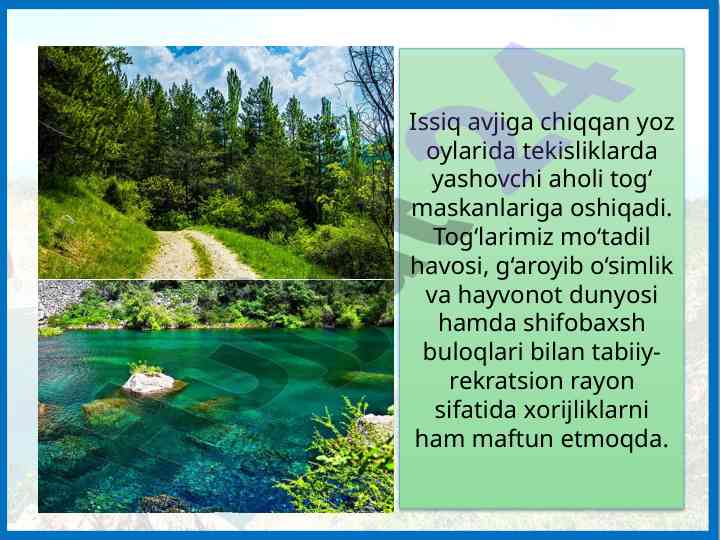 Issiq avjiga chiqqan yoz oylarida tekisliklarda yashovchi aholi tog‘ maskanlariga oshiqadi. Tog‘larimiz mo‘tadil havosi, g‘aroyib o‘simlik va hayvonot dunyosi hamda shifobaxsh buloqlari bilan tabiiy-rekratsion rayon sifatida xorijliklarni ham maftun etmoqda.